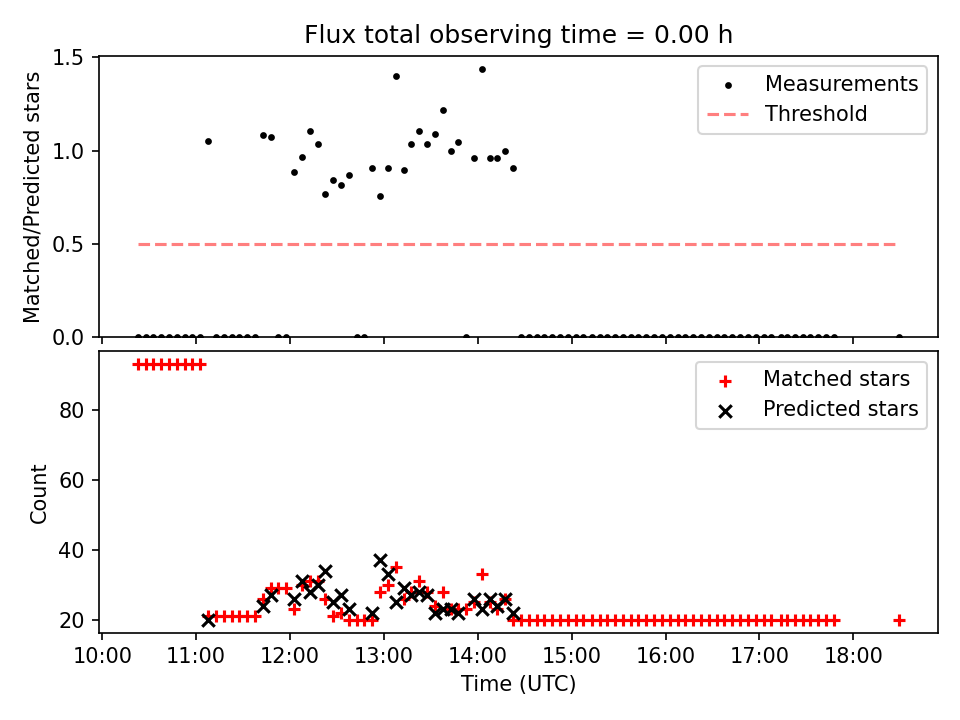 Flux total observing time = 0.00 h

Matched/Predicted stars

1.5
1.0
0.5
0.0

Measurements
Threshold

Count

80
60
40
20

Matched stars
Predicted stars

10:00
11:00
12:00
13:00
14:00
15:00
16:00
17:00
18:00

Time (UTC)